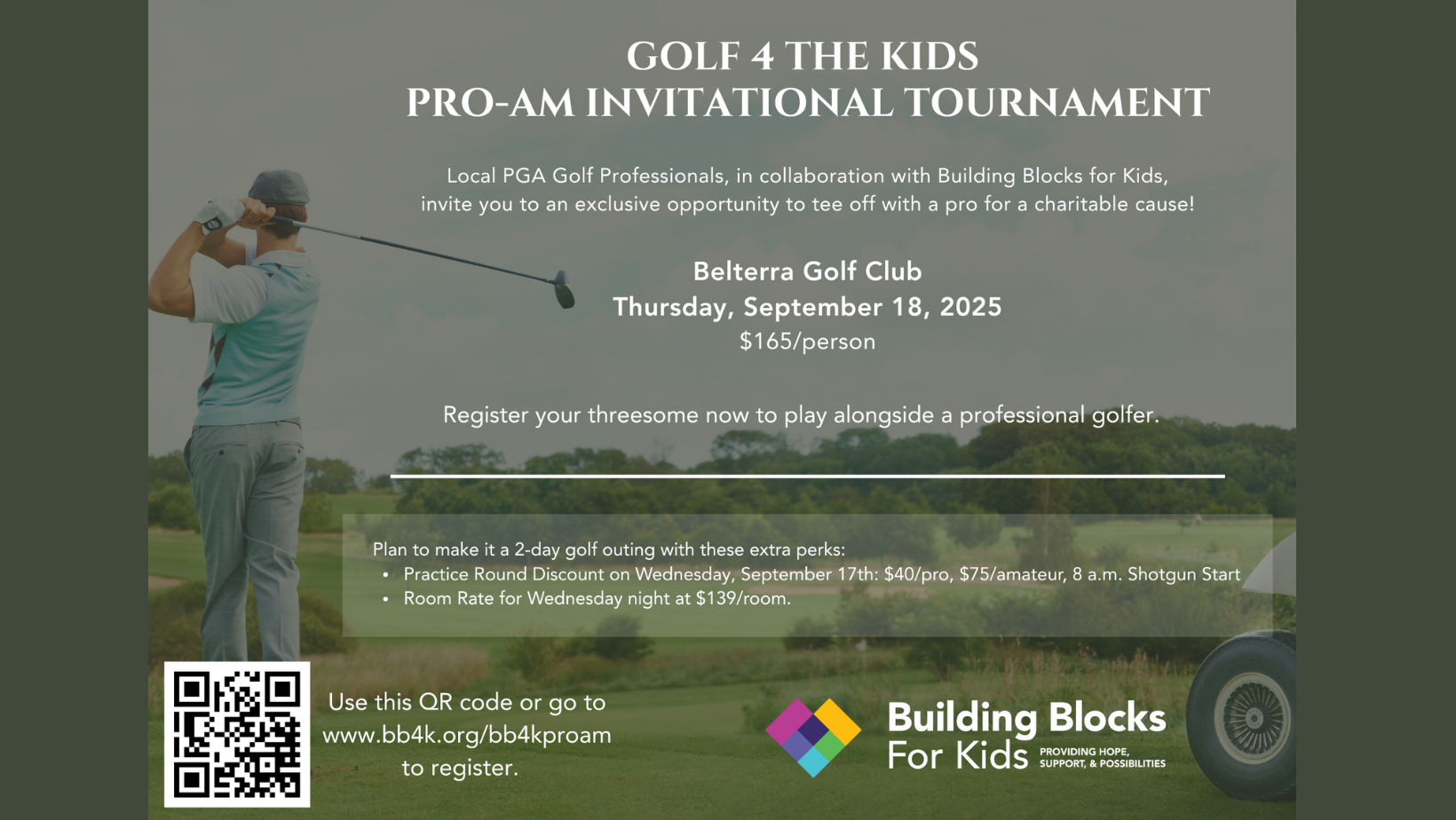 GOLF 4 THE KIDS
PRO-AM INVITATIONAL TOURNAMENT

Local PGA Golf Professionals, in collaboration with Building Blocks for Kids, invite you to an exclusive opportunity to tee off with a pro for a charitable cause!

Belterra Golf Club
Thursday, September 18, 2025
$165/person

Register your threesome now to play alongside a professional golfer.

Plan to make it a 2-day golf outing with these extra perks:
• Practice Round Discount on Wednesday, September 17th: $40/pro, $75/amateur, 8 a.m. Shotgun Start
• Room Rate for Wednesday night at $139/room.

Use this QR code or go to www.bb4k.org/bb4kproam to register.

Building Blocks For Kids
PROVIDING HOPE, SUPPORT, & POSSIBILITIES